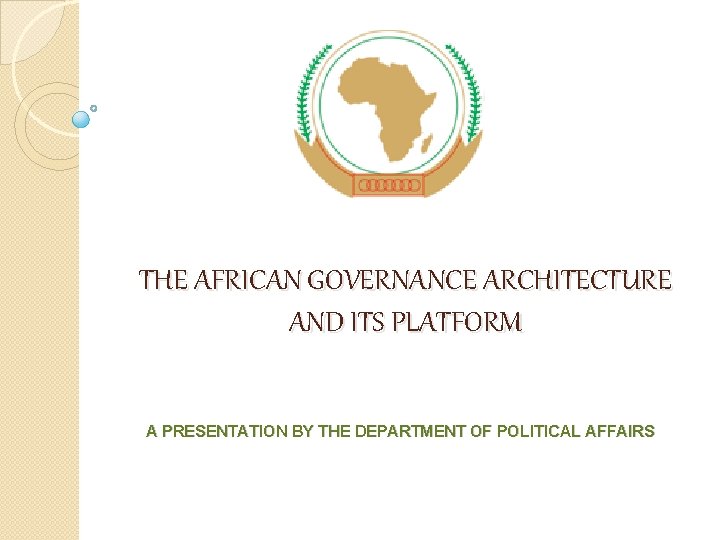 THE AFRICAN GOVERNANCE ARCHITECTURE AND ITS PLATFORM

A PRESENTATION BY THE DEPARTMENT OF POLITICAL AFFAIRS